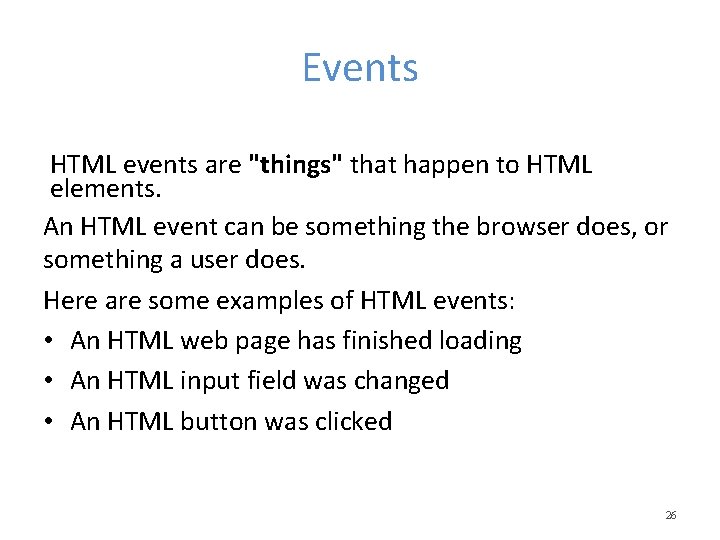 Events

HTML events are "things" that happen to HTML elements.

An HTML event can be something the browser does, or something a user does.

Here are some examples of HTML events:

• An HTML web page has finished loading
• An HTML input field was changed
• An HTML button was clicked

26